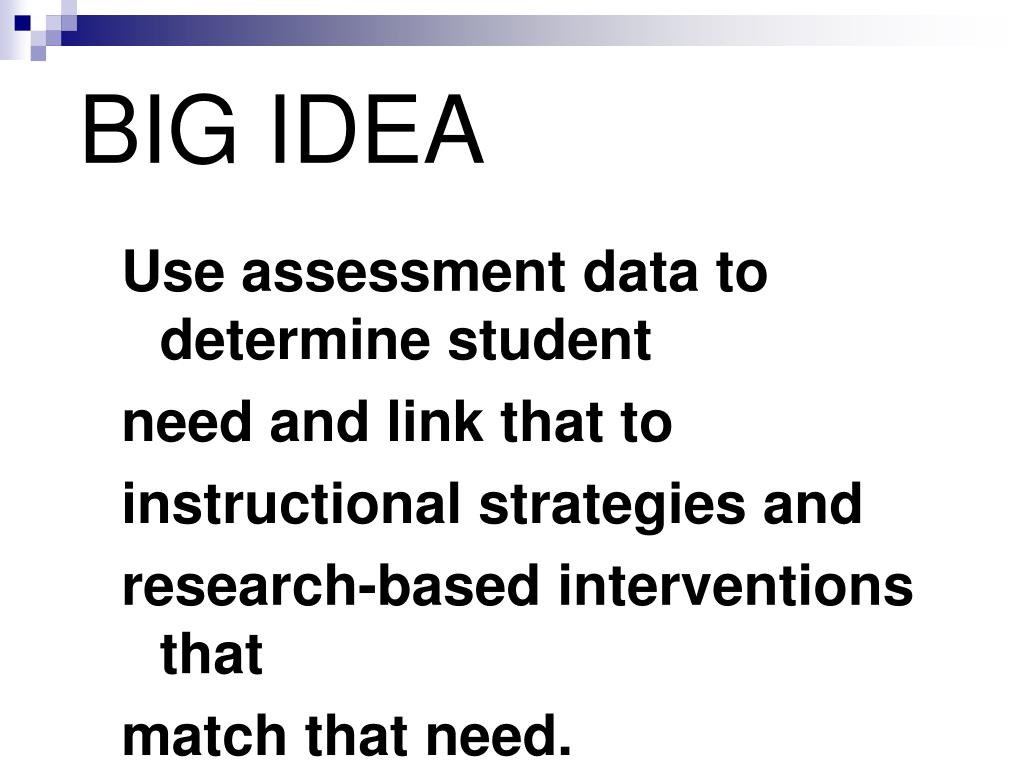 BIG IDEA

Use assessment data to determine student

need and link that to

instructional strategies and

research-based interventions that

match that need.